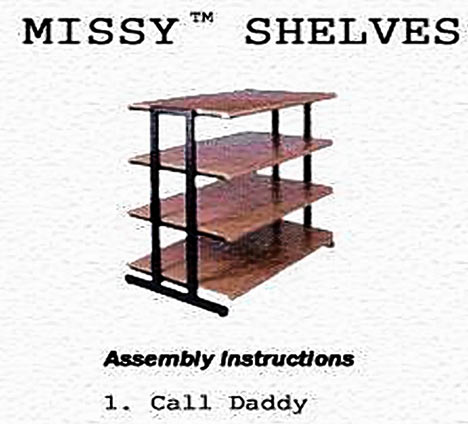 MISSY™ SHELVES

Assembly Instructions

1. Call Daddy